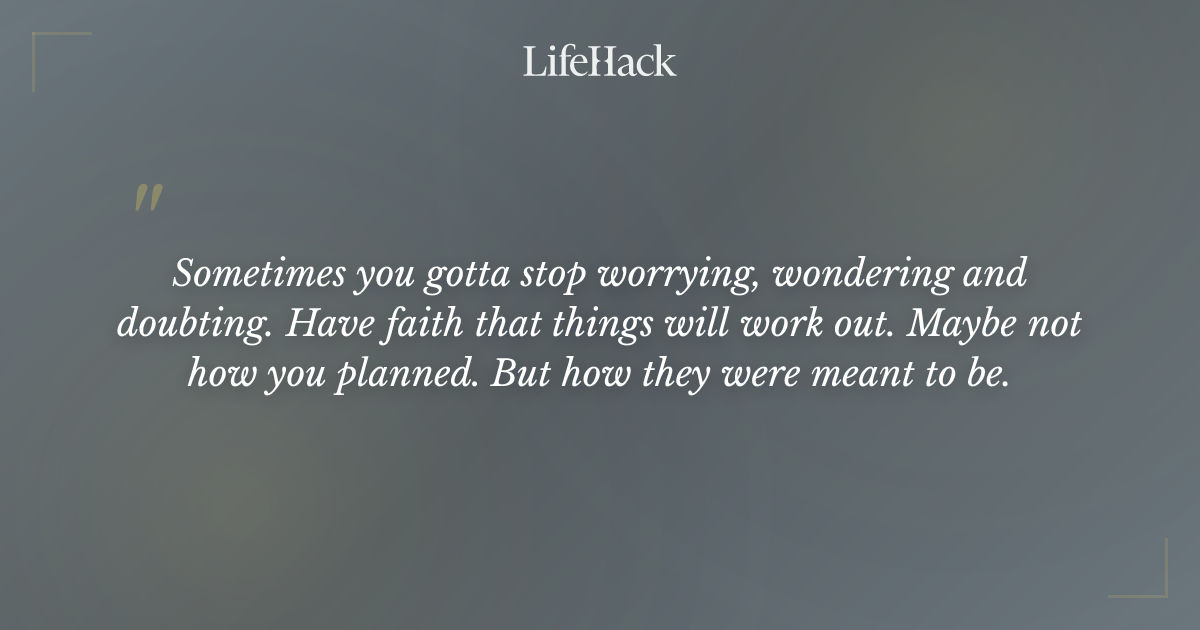 LifeHack

"

Sometimes you gotta stop worrying, wondering and doubting. Have faith that things will work out. Maybe not how you planned. But how they were meant to be.